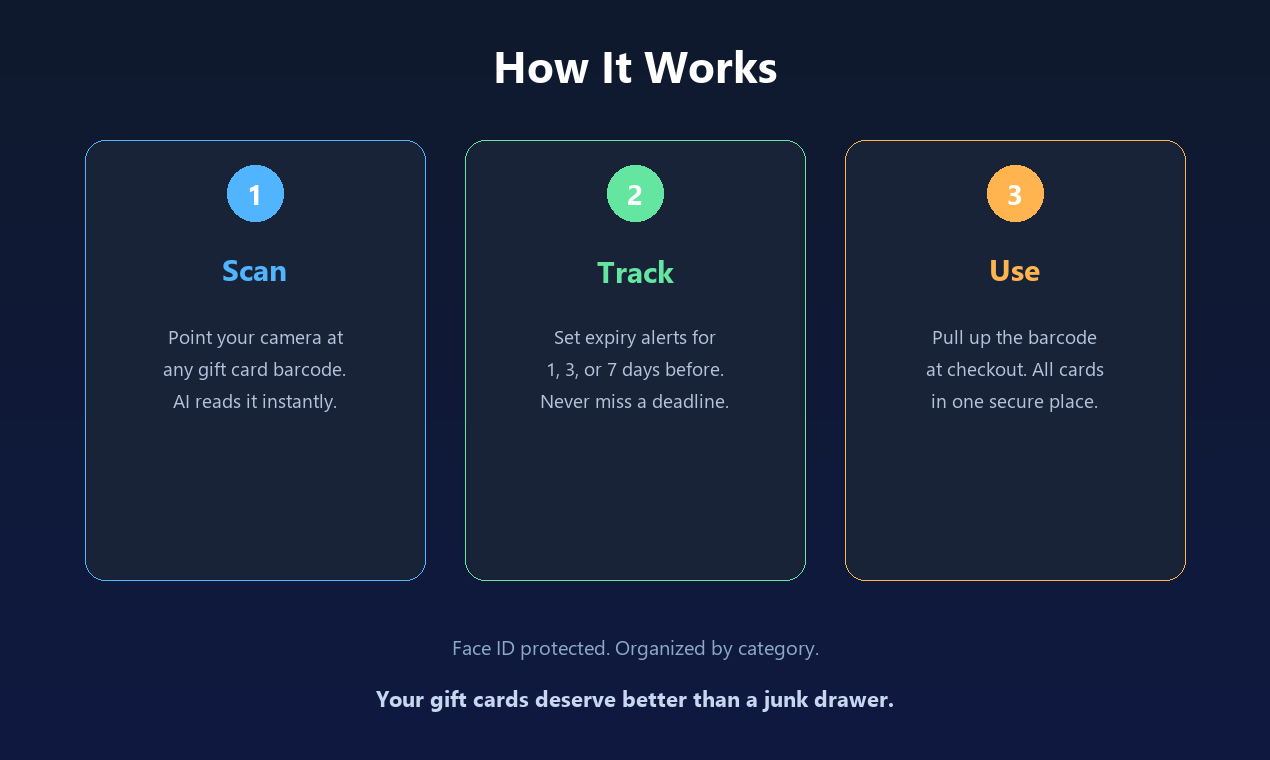 How It Works

1

Scan

Point your camera at any gift card barcode. AI reads it instantly.

2

Track

Set expiry alerts for 1, 3, or 7 days before. Never miss a deadline.

3

Use

Pull up the barcode at checkout. All cards in one secure place.

Face ID protected. Organized by category.

Your gift cards deserve better than a junk drawer.